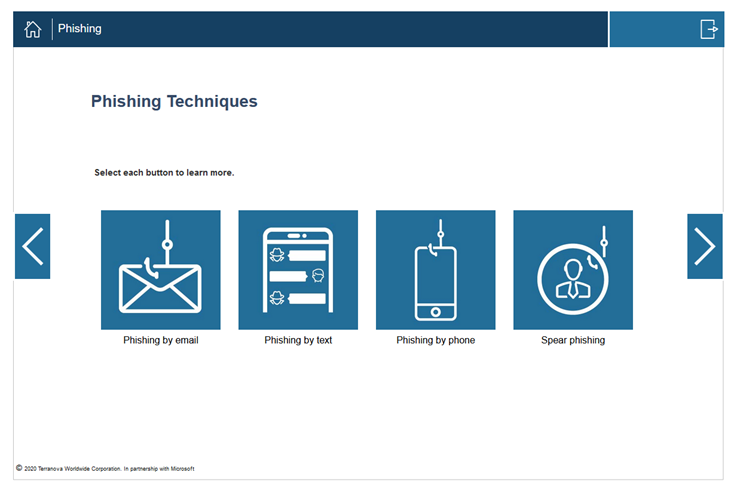 Phishing

Phishing Techniques

Select each button to learn more.

Phishing by email

Phishing by text

Phishing by phone

Spear phishing

© 2020 Terranova Worldwide Corporation. In partnership with Microsoft